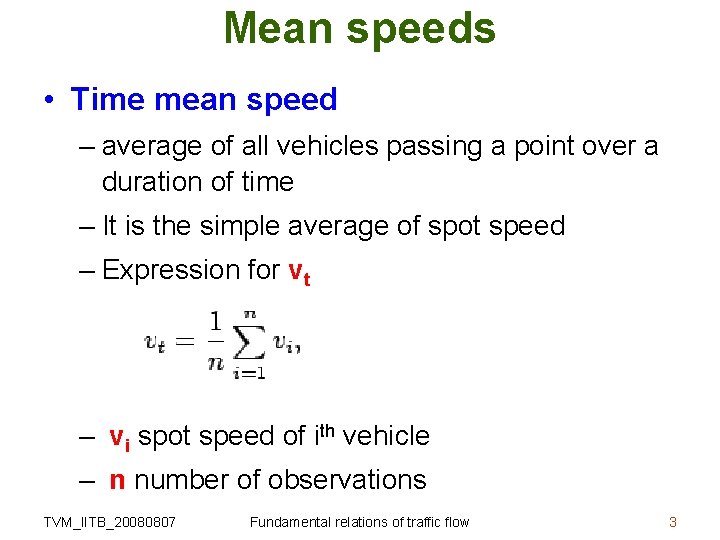 Mean speeds

• Time mean speed

– average of all vehicles passing a point over a duration of time

– It is the simple average of spot speed

– Expression for $v_t$

$v_t = \frac{1}{n}\sum_{i=1}^{n} v_i,$

– $v_i$ spot speed of $i^{th}$ vehicle

– n number of observations

TVM_IITB_20080807

Fundamental relations of traffic flow

3